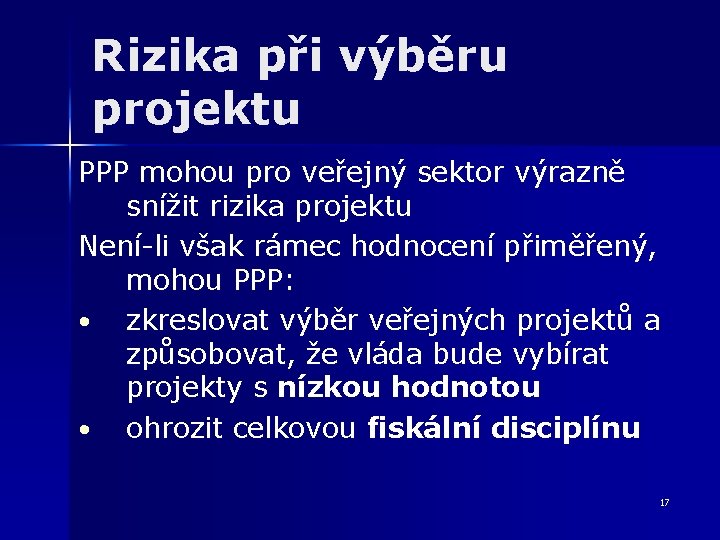 Rizika při výběru projektu

PPP mohou pro veřejný sektor výrazně snížit rizika projektu

Není-li však rámec hodnocení přiměřený, mohou PPP:

• zkreslovat výběr veřejných projektů a způsobovat, že vláda bude vybírat projekty s nízkou hodnotou
• ohrozit celkovou fiskální disciplínu

17